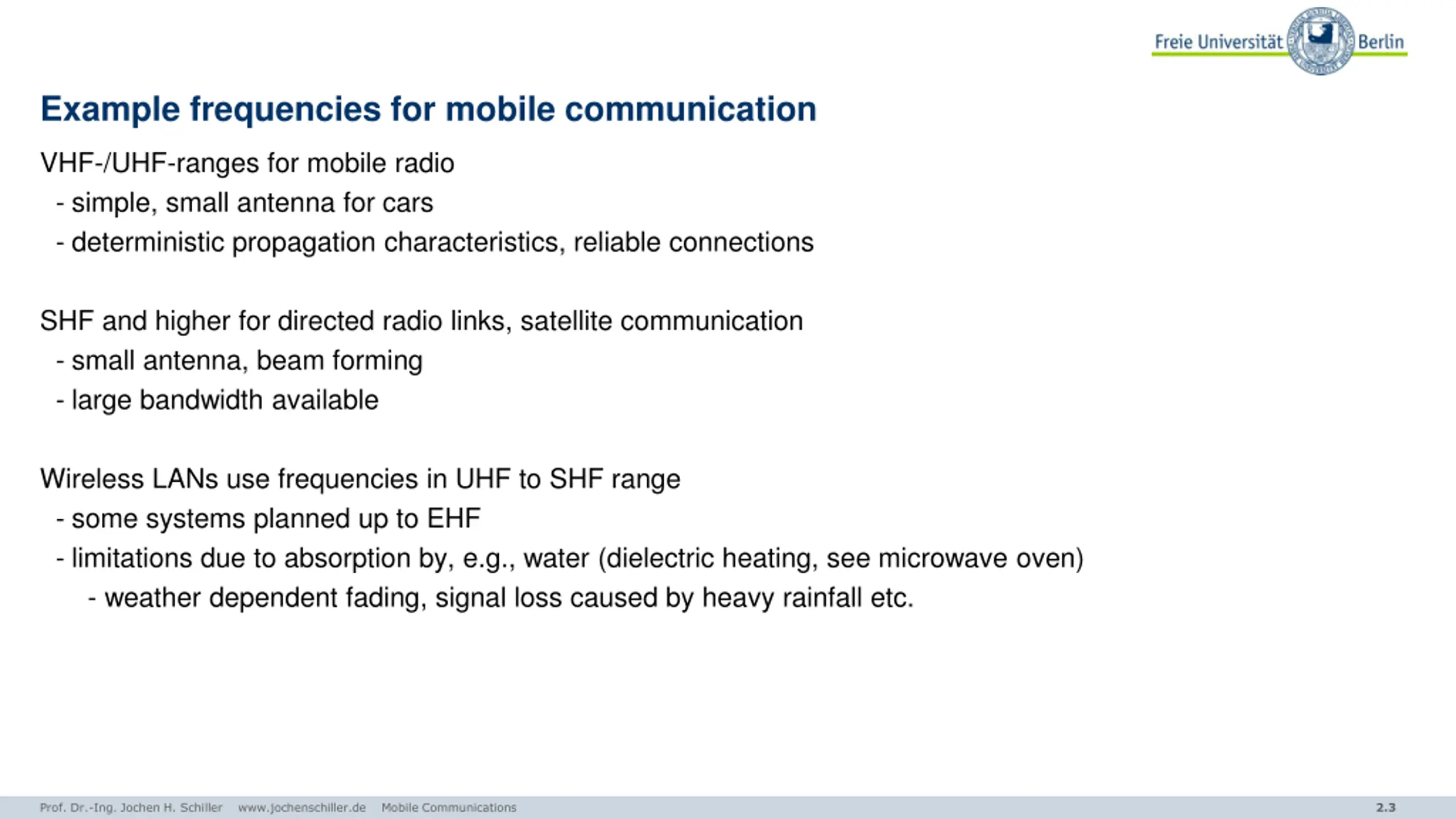 Freie Universität Berlin

Example frequencies for mobile communication

VHF-/UHF-ranges for mobile radio
- simple, small antenna for cars
- deterministic propagation characteristics, reliable connections

SHF and higher for directed radio links, satellite communication
- small antenna, beam forming
- large bandwidth available

Wireless LANs use frequencies in UHF to SHF range
- some systems planned up to EHF
- limitations due to absorption by, e.g., water (dielectric heating, see microwave oven)
- weather dependent fading, signal loss caused by heavy rainfall etc.

Prof. Dr.-Ing. Jochen H. Schiller www.jochenschiller.de Mobile Communications 2.3